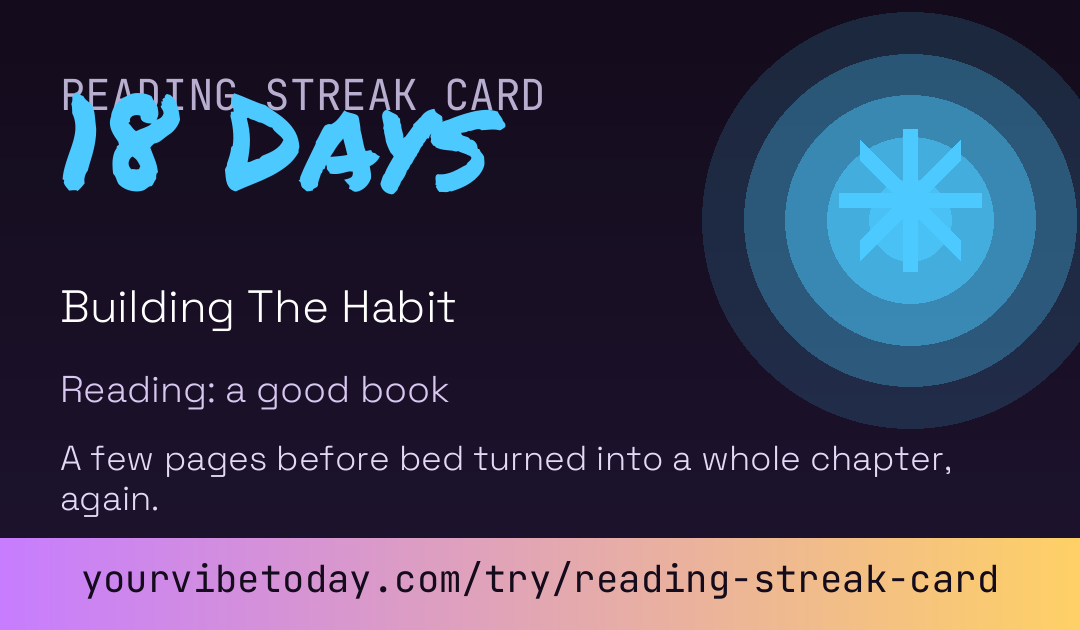 READING STREAK CARD

18 DAYS

Building The Habit

Reading: a good book

A few pages before bed turned into a whole chapter, again.

yourvibetoday.com/try/reading-streak-card